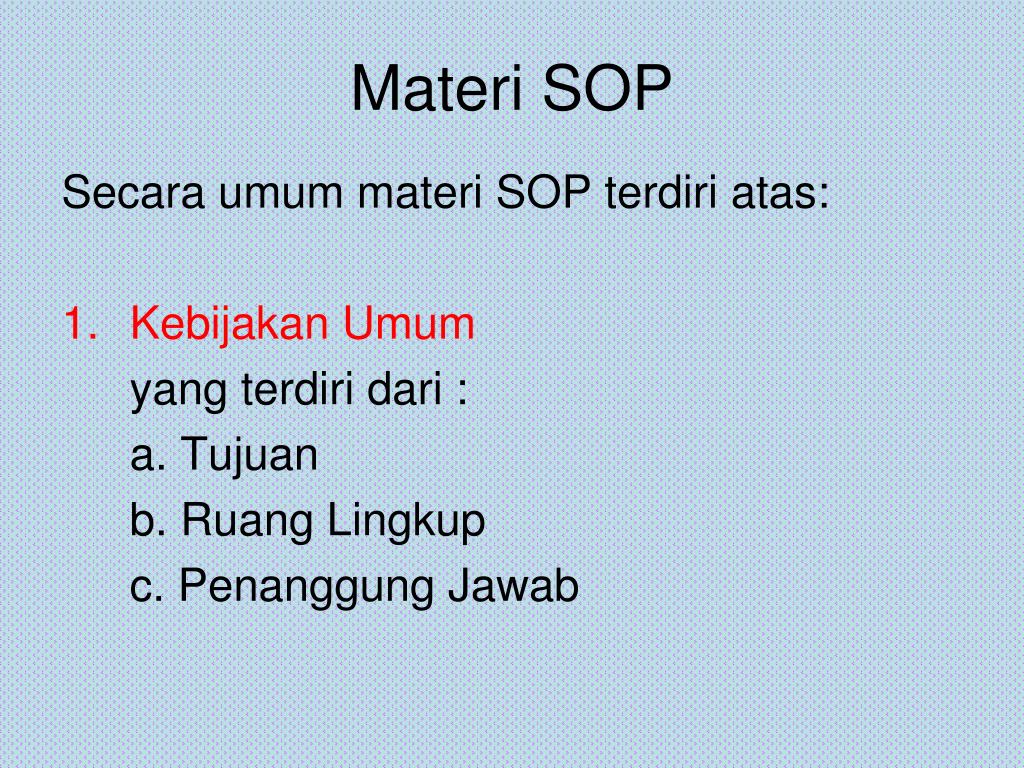 Materi SOP

Secara umum materi SOP terdiri atas:

1. Kebijakan Umum
yang terdiri dari :
a. Tujuan
b. Ruang Lingkup
c. Penanggung Jawab